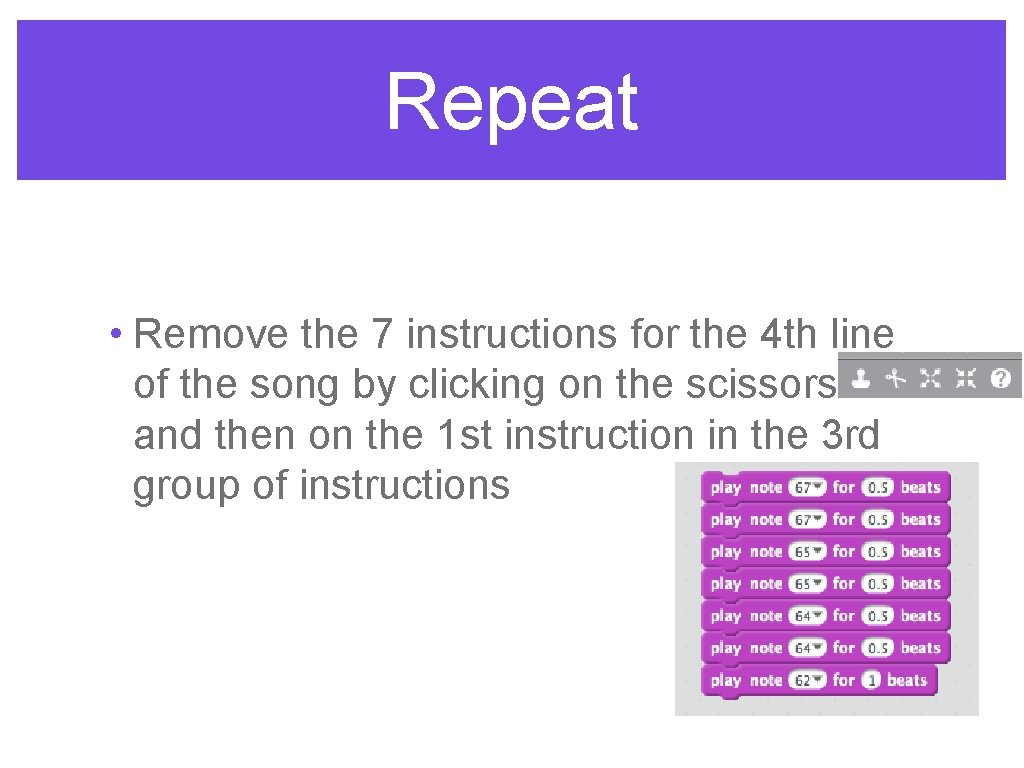 Repeat

• Remove the 7 instructions for the 4th line of the song by clicking on the scissors and then on the 1st instruction in the 3rd group of instructions

play note 67 for 0.5 beats
play note 67 for 0.5 beats
play note 65 for 0.5 beats
play note 65 for 0.5 beats
play note 64 for 0.5 beats
play note 64 for 0.5 beats
play note 62 for 1 beats